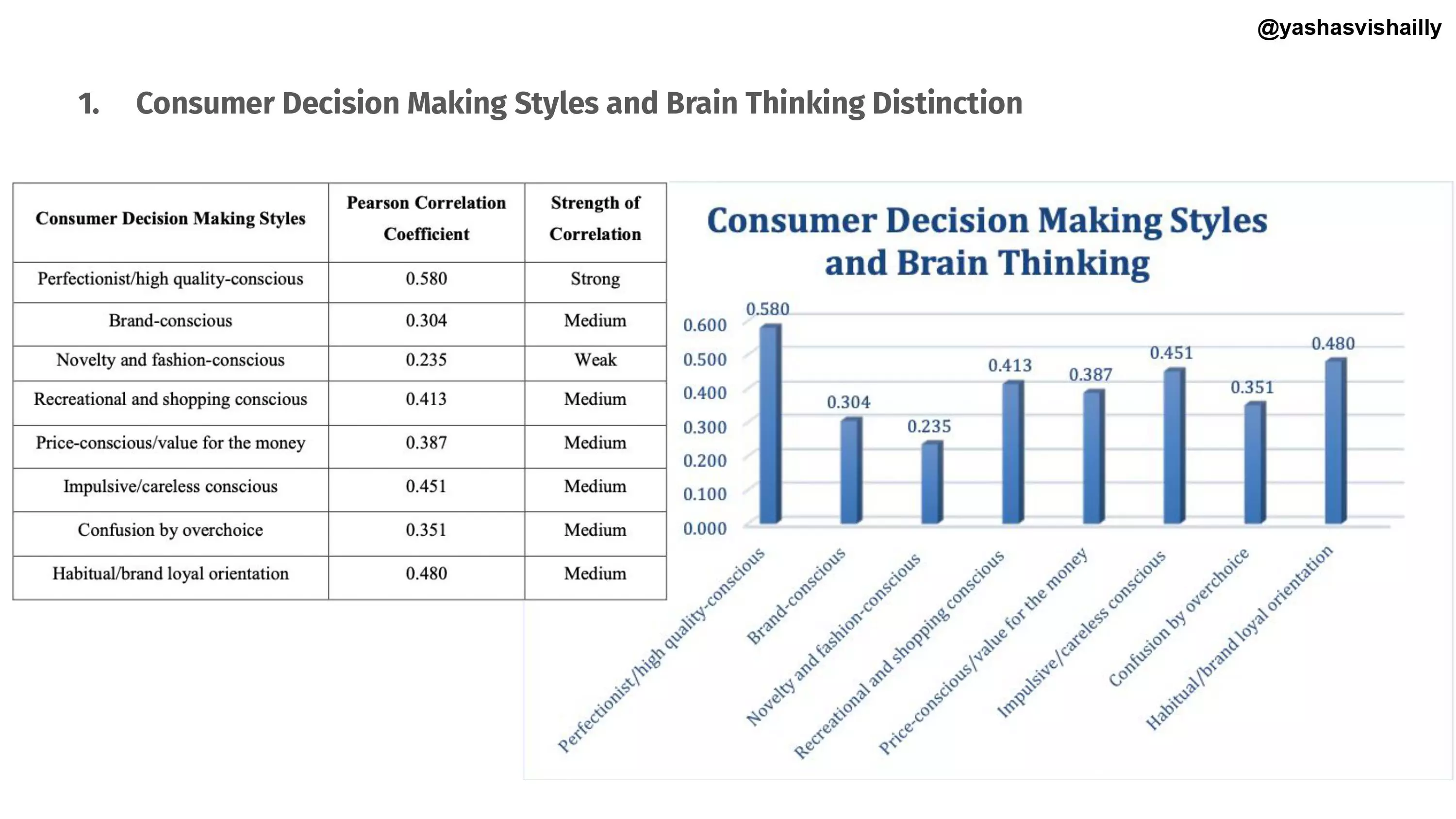 @yashasvishailly

1. Consumer Decision Making Styles and Brain Thinking Distinction

| Consumer Decision Making Styles | Pearson Correlation Coefficient | Strength of Correlation |
|---|---|---|
| Perfectionist/high quality-conscious | 0.580 | Strong |
| Brand-conscious | 0.304 | Medium |
| Novelty and fashion-conscious | 0.235 | Weak |
| Recreational and shopping conscious | 0.413 | Medium |
| Price-conscious/value for the money | 0.387 | Medium |
| Impulsive/careless conscious | 0.451 | Medium |
| Confusion by overchoice | 0.351 | Medium |
| Habitual/brand loyal orientation | 0.480 | Medium |

Consumer Decision Making Styles and Brain Thinking

0.600
0.500
0.400
0.300
0.200
0.100
0.000

0.580
0.304
0.235
0.413
0.387
0.451
0.351
0.480

Perfectionist/high quality-conscious
Brand-conscious
Novelty and fashion-conscious
Recreational and shopping conscious
Price-conscious/value for the money
Impulsive/careless conscious
Confusion by overchoice
Habitual/brand loyal orientation